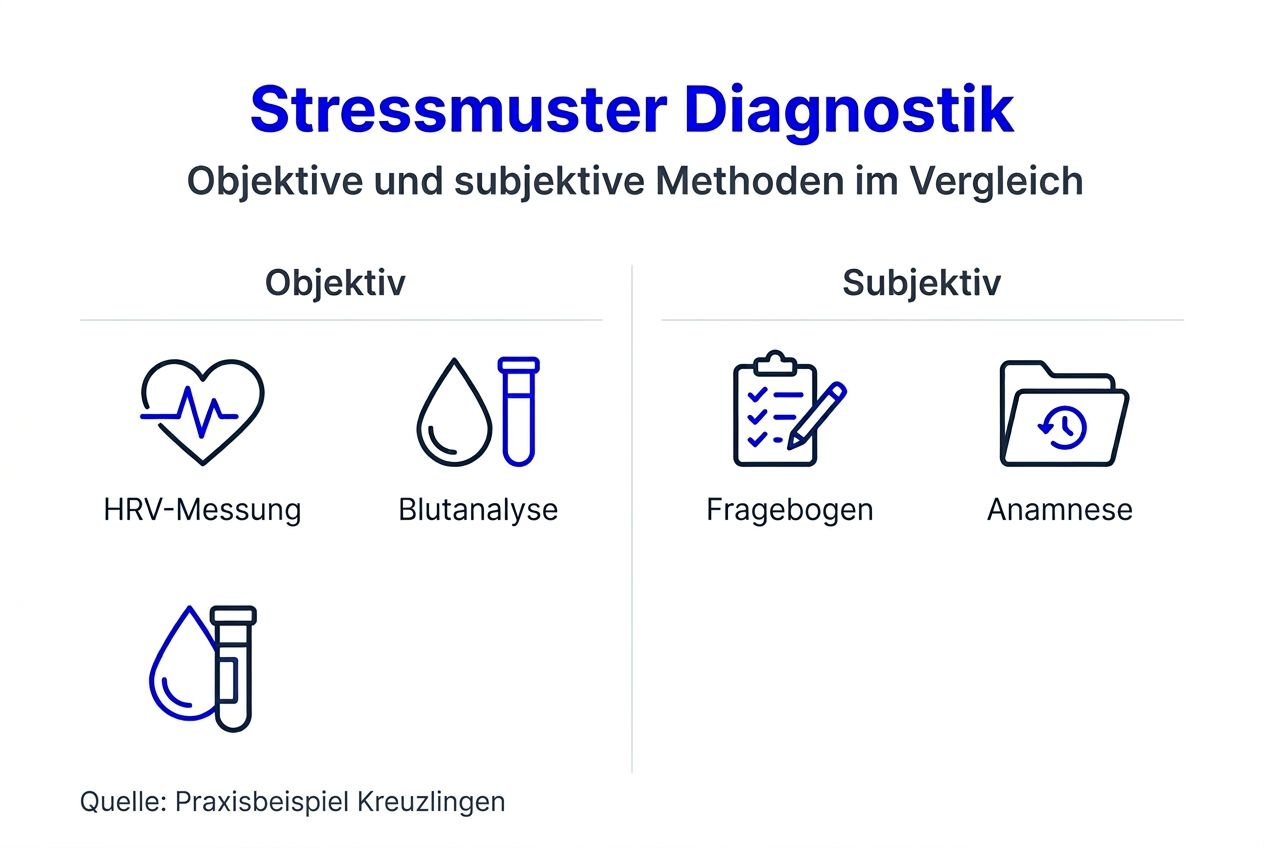 Stressmuster Diagnostik
Objektive und subjektive Methoden im Vergleich

Objektiv

HRV-Messung

Blutanalyse

Subjektiv

Fragebogen

Anamnese

Quelle: Praxisbeispiel Kreuzlingen